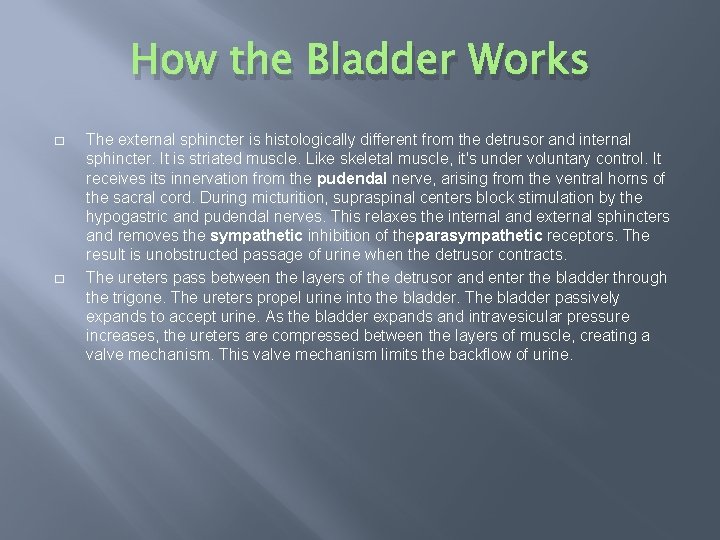 How the Bladder Works

The external sphincter is histologically different from the detrusor and internal sphincter. It is striated muscle. Like skeletal muscle, it's under voluntary control. It receives its innervation from the pudendal nerve, arising from the ventral horns of the sacral cord. During micturition, supraspinal centers block stimulation by the hypogastric and pudendal nerves. This relaxes the internal and external sphincters and removes the sympathetic inhibition of theparasympathetic receptors. The result is unobstructed passage of urine when the detrusor contracts.

The ureters pass between the layers of the detrusor and enter the bladder through the trigone. The ureters propel urine into the bladder. The bladder passively expands to accept urine. As the bladder expands and intravesicular pressure increases, the ureters are compressed between the layers of muscle, creating a valve mechanism. This valve mechanism limits the backflow of urine.